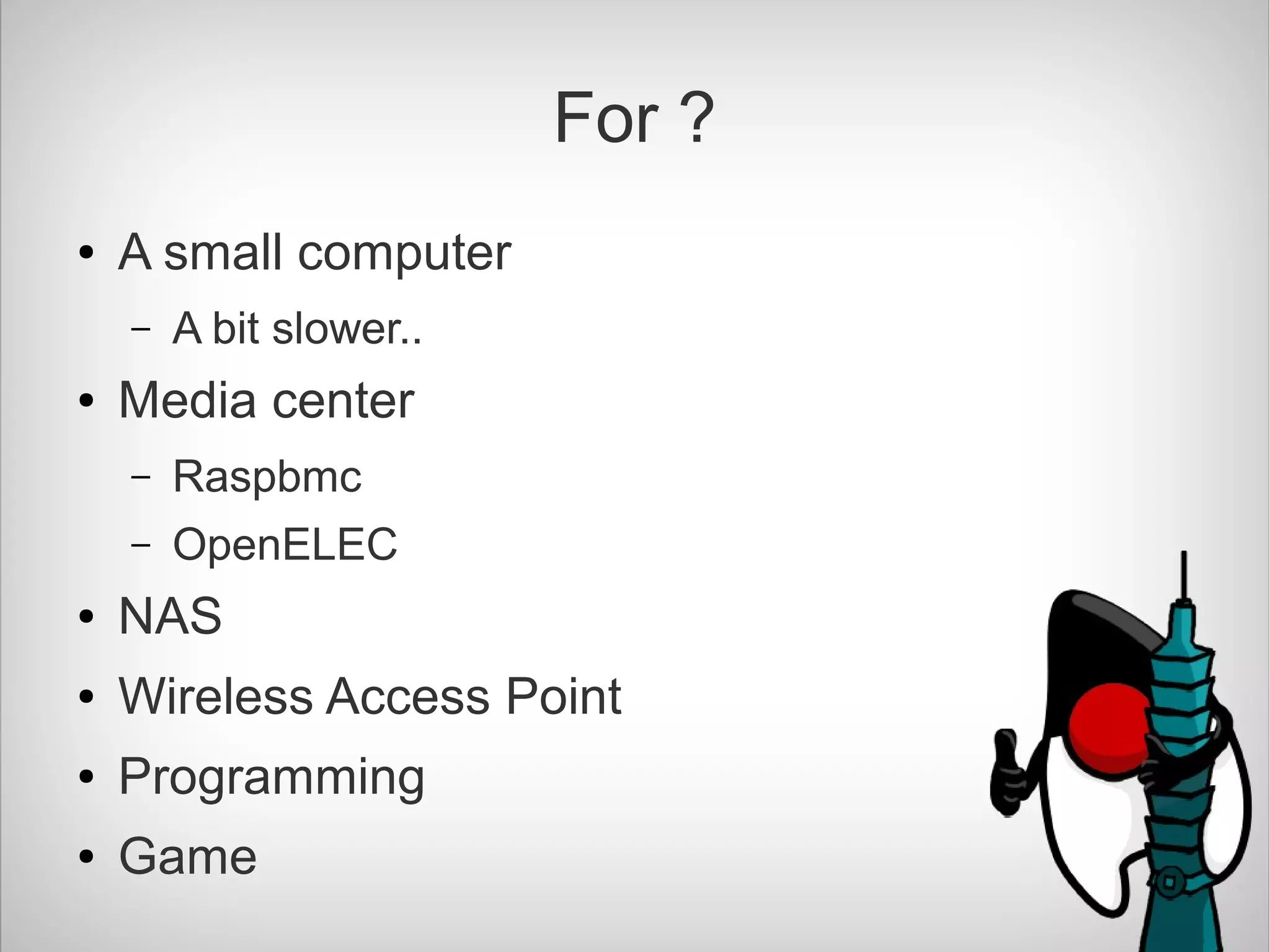 For ?

• A small computer
  – A bit slower..
• Media center
  – Raspbmc
  – OpenELEC
• NAS
• Wireless Access Point
• Programming
• Game